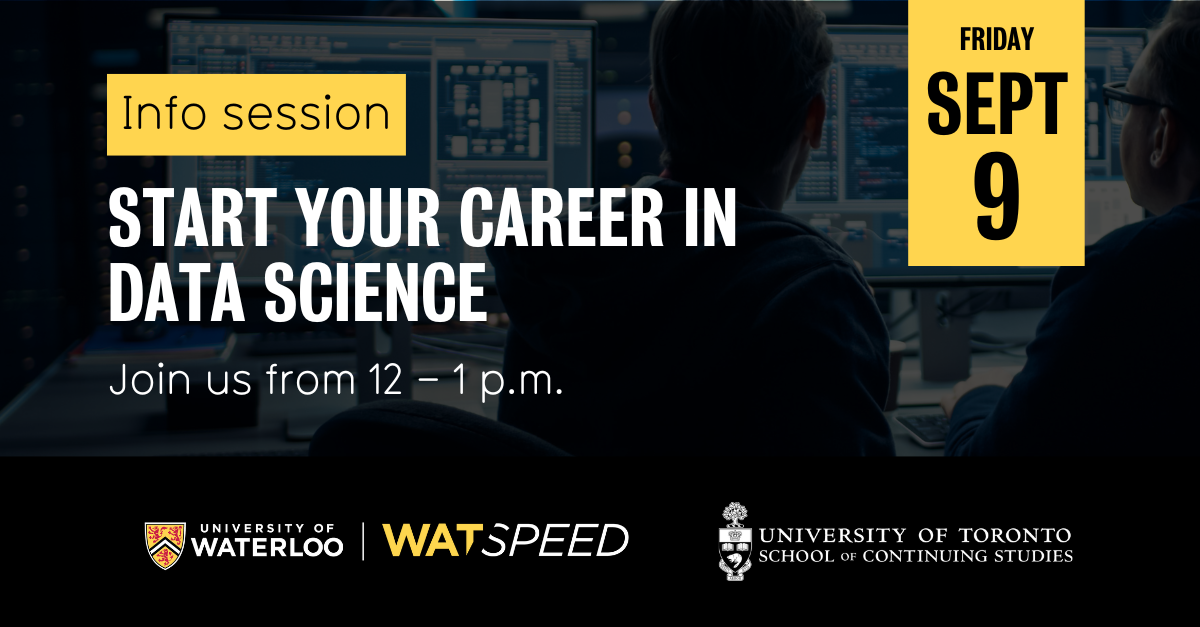 Info session

START YOUR CAREER IN DATA SCIENCE

Join us from 12 – 1 p.m.

FRIDAY
SEPT
9

UNIVERSITY OF WATERLOO | WATSPEED

UNIVERSITY OF TORONTO
SCHOOL OF CONTINUING STUDIES